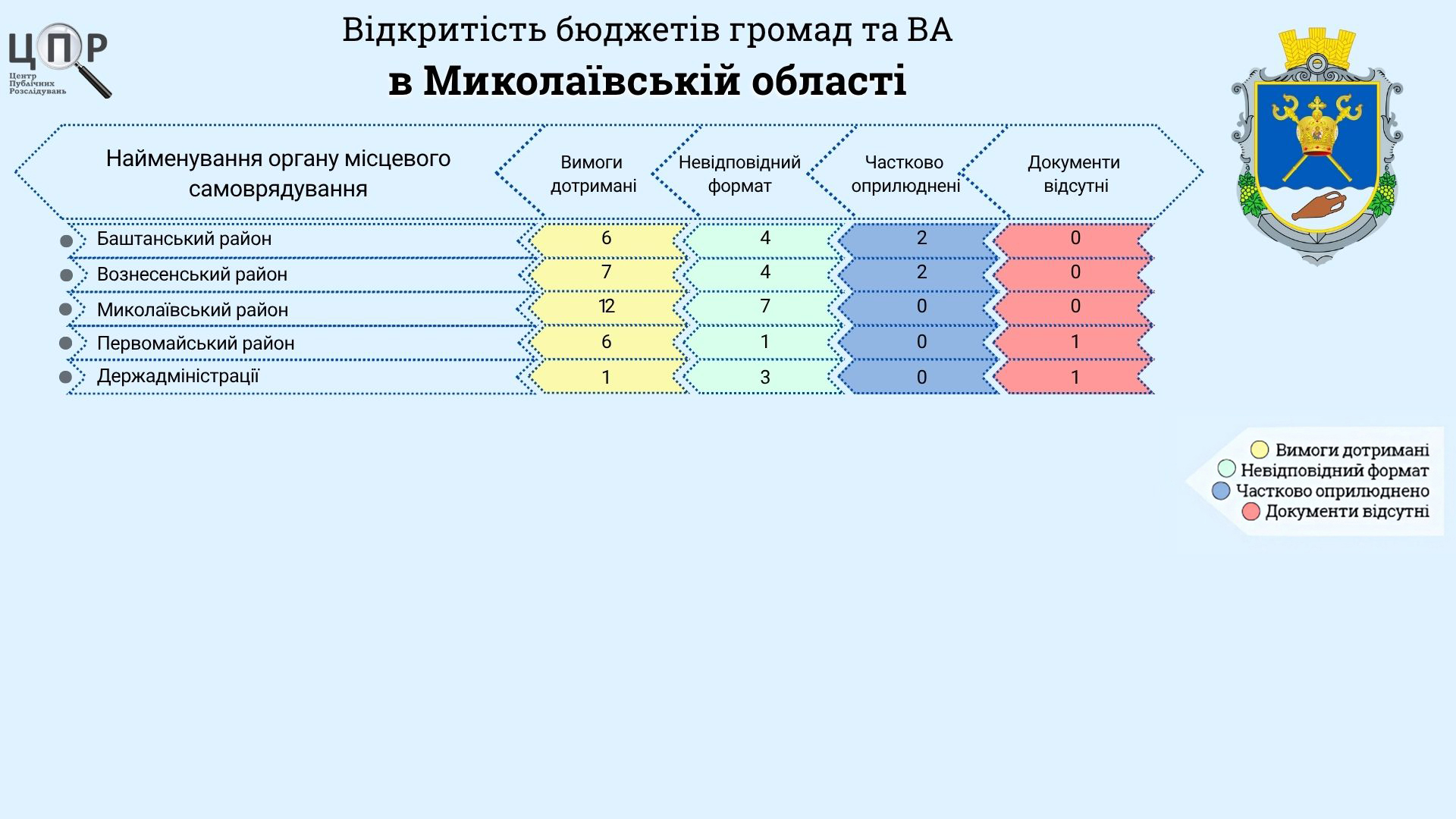 ЦПР
Центр Публічних Розслідувань

Відкритість бюджетів громад та ВА
в Миколаївській області

| Найменування органу місцевого самоврядування | Вимоги дотримані | Невідповідний формат | Частково оприлюднені | Документи відсутні |
|---|---|---|---|---|
| Баштанський район | 6 | 4 | 2 | 0 |
| Вознесенський район | 7 | 4 | 2 | 0 |
| Миколаївський район | 12 | 7 | 0 | 0 |
| Первомайський район | 6 | 1 | 0 | 1 |
| Держадміністрації | 1 | 3 | 0 | 1 |

Вимоги дотримані
Невідповідний формат
Частково оприлюднено
Документи відсутні